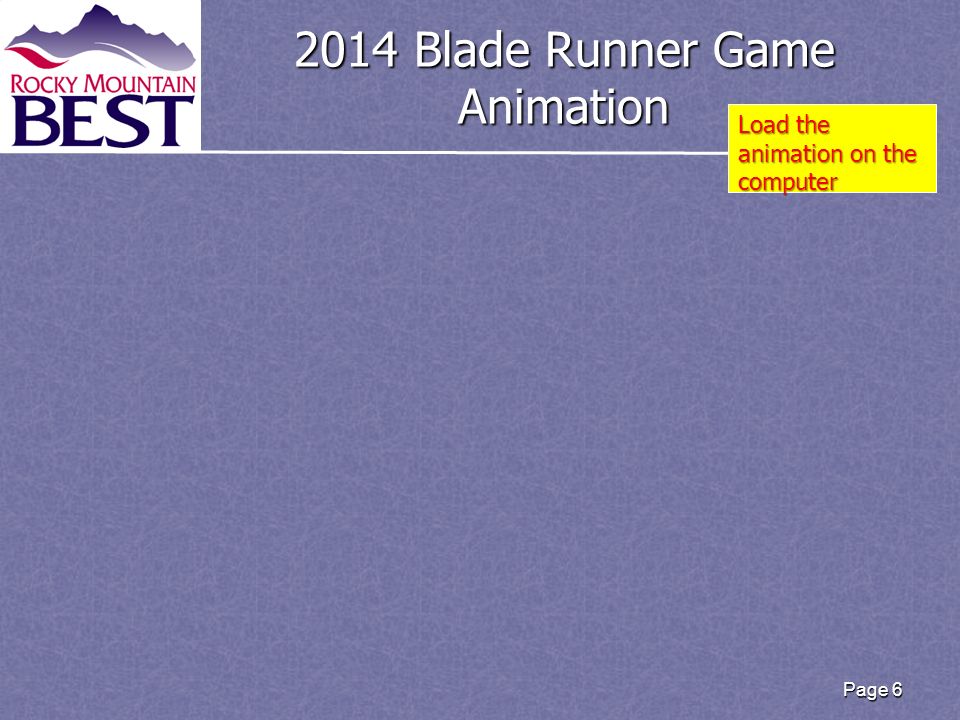 ROCKY MOUNTAIN
BEST

2014 Blade Runner Game Animation

Load the animation on the computer

Page 6